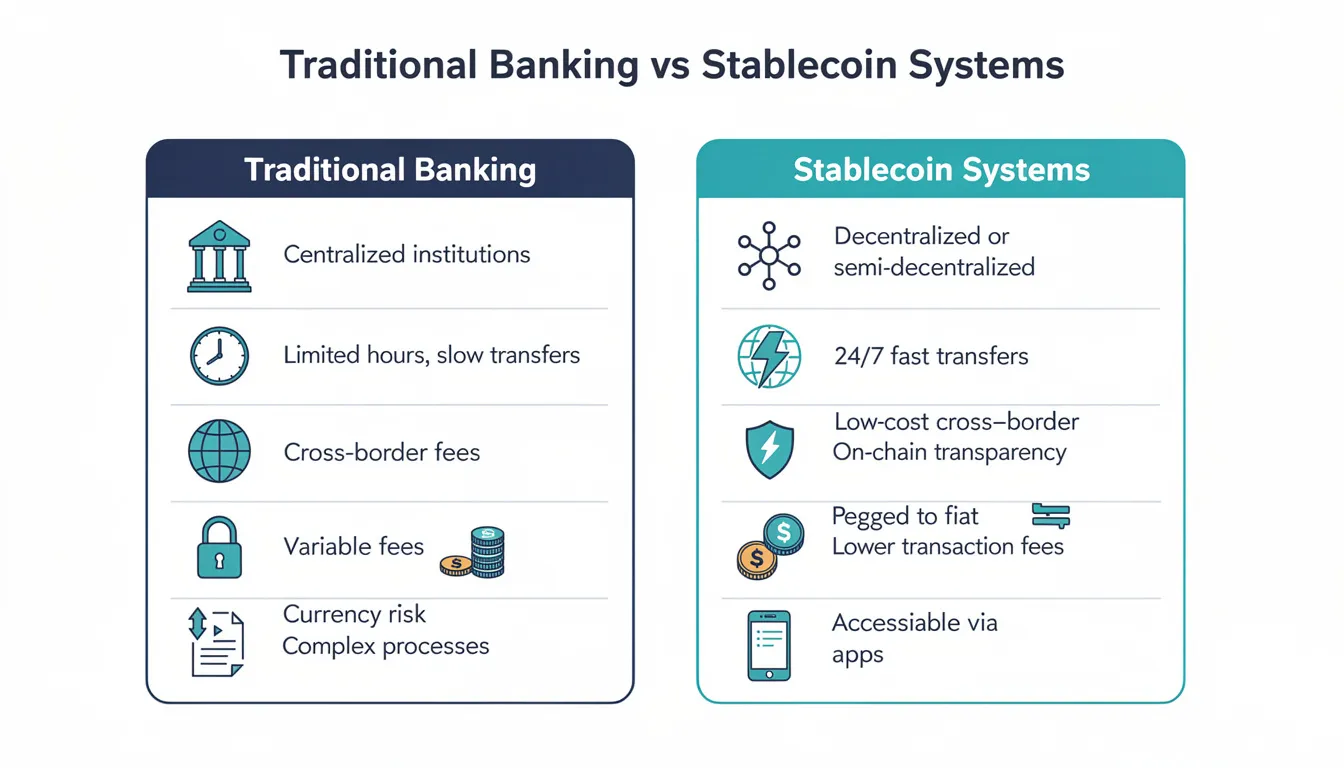 Traditional Banking vs Stablecoin Systems

Traditional Banking

Centralized institutions

Limited hours, slow transfers

Cross-border fees

Variable fees

Currency risk
Complex processes

Stablecoin Systems

Decentralized or semi-decentralized

24/7 fast transfers

Low-cost cross–border
On-chain transparency

Pegged to fiat
Lower transaction fees

Accessiable via apps